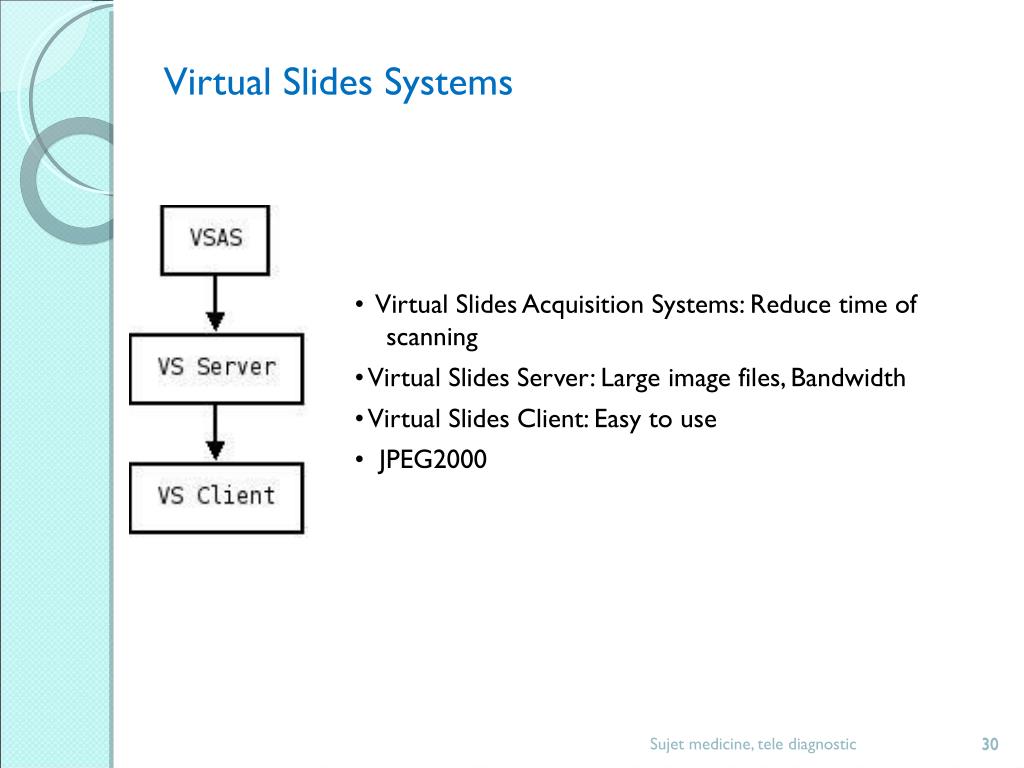 Virtual Slides Systems

VSAS

VS Server

VS Client

• Virtual Slides Acquisition Systems: Reduce time of scanning

• Virtual Slides Server: Large image files, Bandwidth

• Virtual Slides Client: Easy to use

• JPEG2000

Sujet medicine, tele diagnostic

30